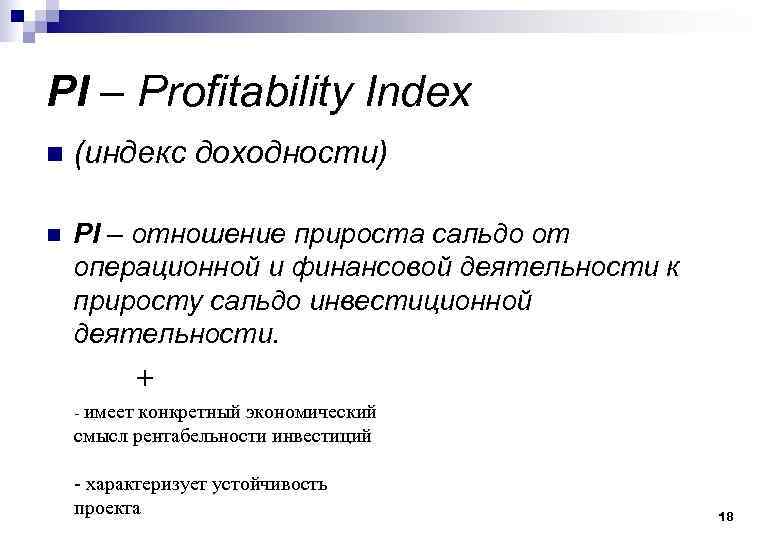 PI – Profitability Index

(индекс доходности)

PI – отношение прироста сальдо от операционной и финансовой деятельности к приросту сальдо инвестиционной деятельности.

+

- имеет конкретный экономический смысл рентабельности инвестиций

- характеризует устойчивость проекта

18